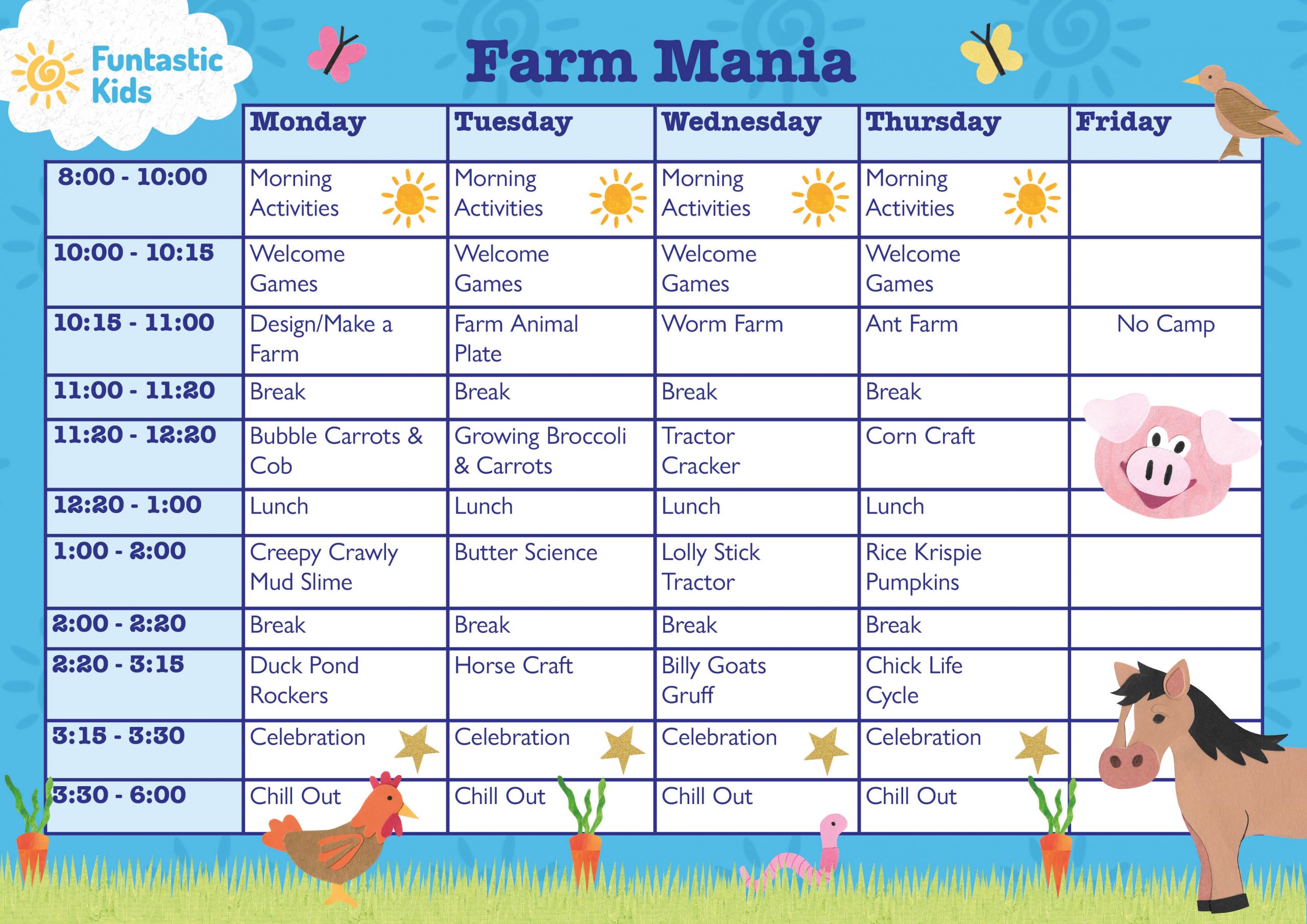 Funtastic Kids

Farm Mania

| | Monday | Tuesday | Wednesday | Thursday | Friday |
|---|---|---|---|---|---|
| 8:00 - 10:00 | Morning Activities | Morning Activities | Morning Activities | Morning Activities | |
| 10:00 - 10:15 | Welcome Games | Welcome Games | Welcome Games | Welcome Games | |
| 10:15 - 11:00 | Design/Make a Farm | Farm Animal Plate | Worm Farm | Ant Farm | No Camp |
| 11:00 - 11:20 | Break | Break | Break | Break | |
| 11:20 - 12:20 | Bubble Carrots & Cob | Growing Broccoli & Carrots | Tractor Cracker | Corn Craft | |
| 12:20 - 1:00 | Lunch | Lunch | Lunch | Lunch | |
| 1:00 - 2:00 | Creepy Crawly Mud Slime | Butter Science | Lolly Stick Tractor | Rice Krispie Pumpkins | |
| 2:00 - 2:20 | Break | Break | Break | Break | |
| 2:20 - 3:15 | Duck Pond Rockers | Horse Craft | Billy Goats Gruff | Chick Life Cycle | |
| 3:15 - 3:30 | Celebration | Celebration | Celebration | Celebration | |
| 3:30 - 6:00 | Chill Out | Chill Out | Chill Out | Chill Out | |